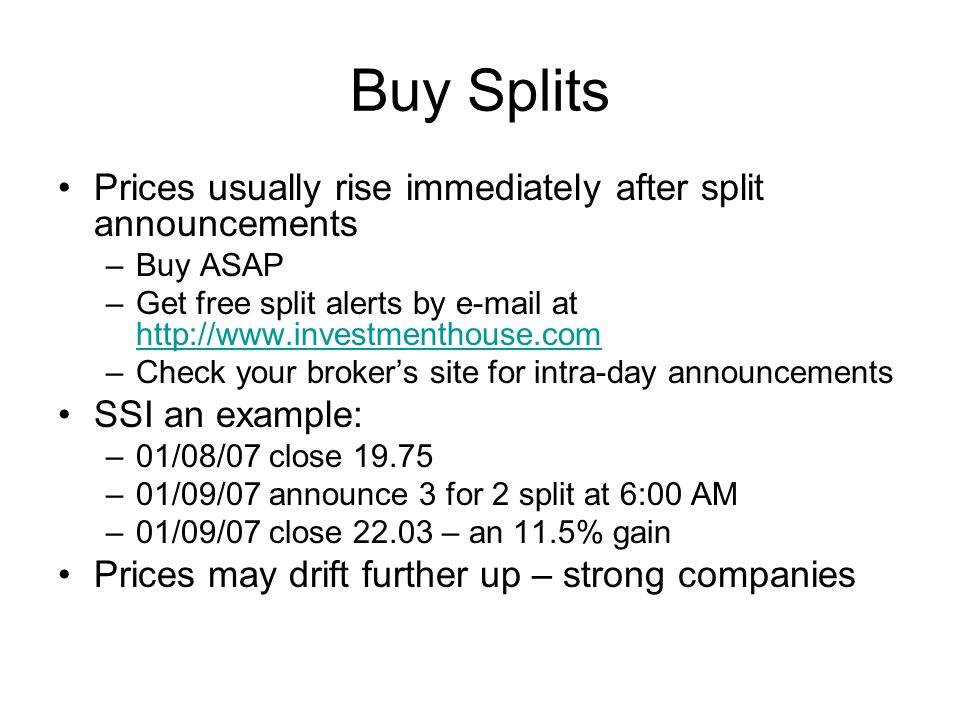 Buy Splits

• Prices usually rise immediately after split announcements
– Buy ASAP
– Get free split alerts by e-mail at http://www.investmenthouse.com
– Check your broker's site for intra-day announcements

• SSI an example:
– 01/08/07 close 19.75
– 01/09/07 announce 3 for 2 split at 6:00 AM
– 01/09/07 close 22.03 – an 11.5% gain

• Prices may drift further up – strong companies